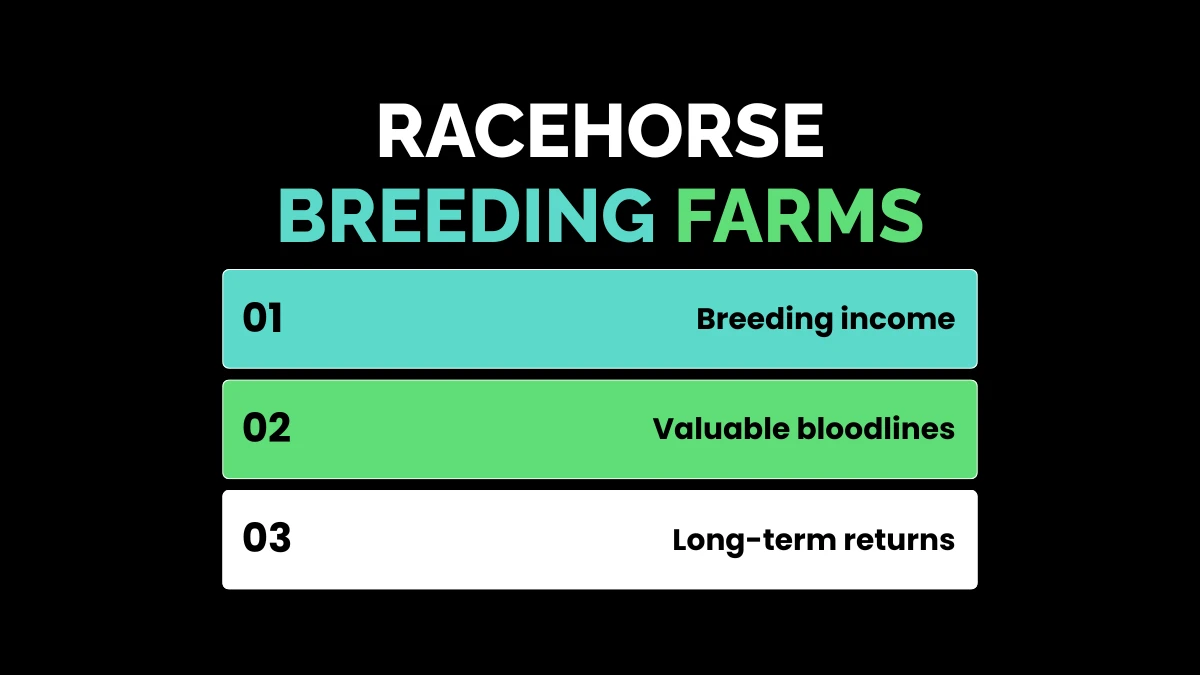 RACEHORSE
BREEDING FARMS

01 Breeding income

02 Valuable bloodlines

03 Long-term returns